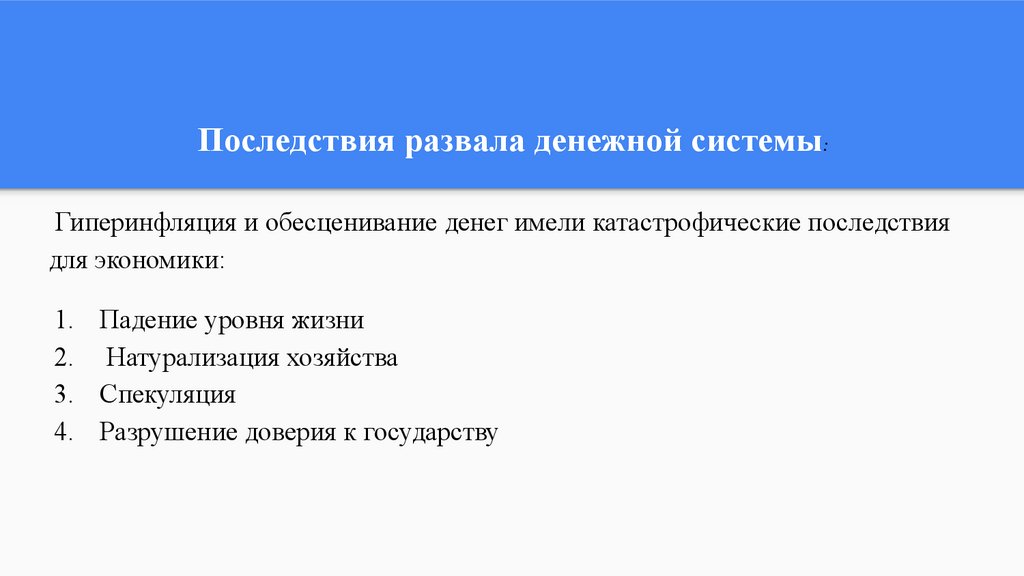 Последствия развала денежной системы:

Гиперинфляция и обесценивание денег имели катастрофические последствия для экономики:

1. Падение уровня жизни
2. Натурализация хозяйства
3. Спекуляция
4. Разрушение доверия к государству